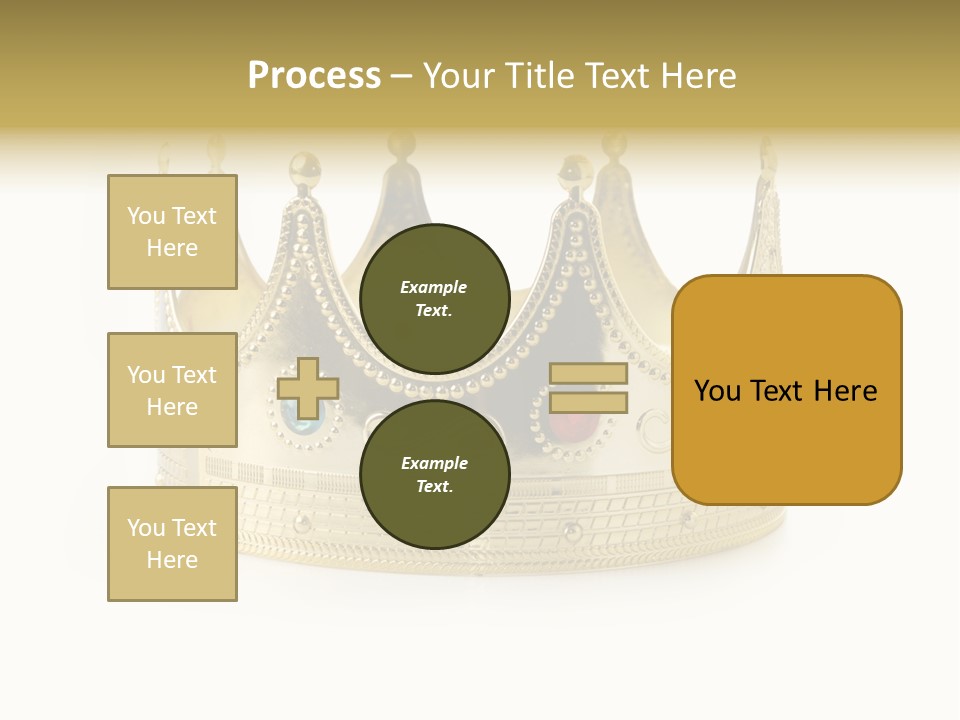 Process – Your Title Text Here

You Text Here

You Text Here

You Text Here

Example Text.

Example Text.

You Text Here